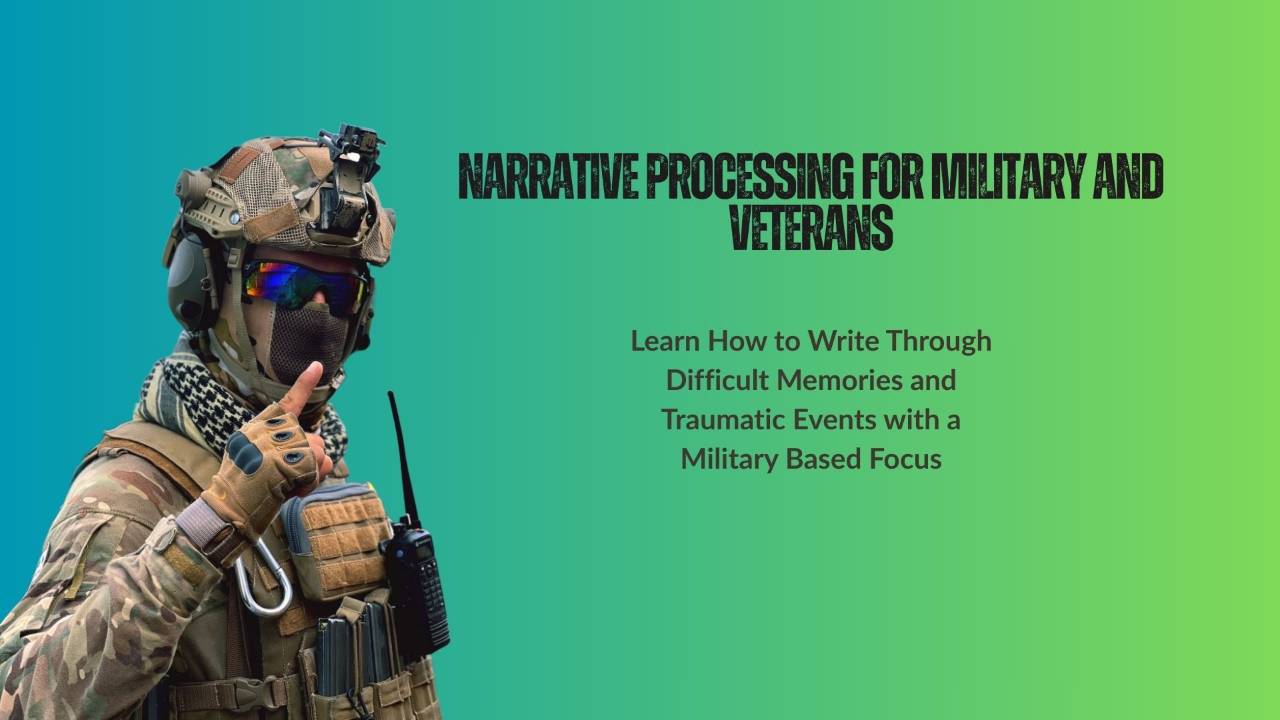 NARRATIVE PROCESSING FOR MILITARY AND VETERANS

Learn How to Write Through Difficult Memories and Traumatic Events with a Military Based Focus